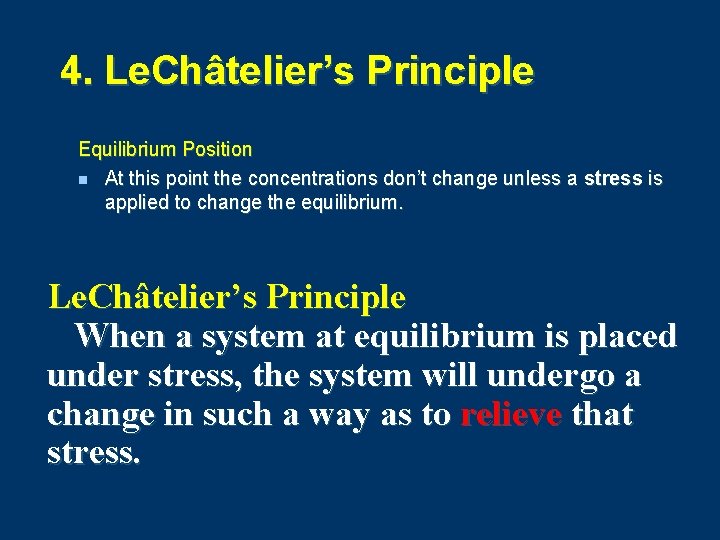 4. LeChâtelier's Principle

Equilibrium Position

At this point the concentrations don't change unless a stress is applied to change the equilibrium.

LeChâtelier's Principle

When a system at equilibrium is placed under stress, the system will undergo a change in such a way as to relieve that stress.